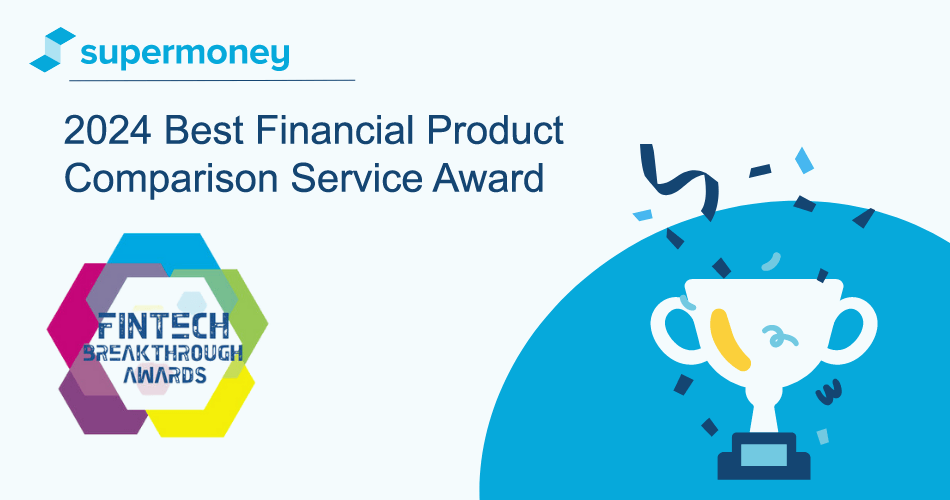 supermoney

2024 Best Financial Product Comparison Service Award

FINTECH
BREAKTHROUGH
AWARDS